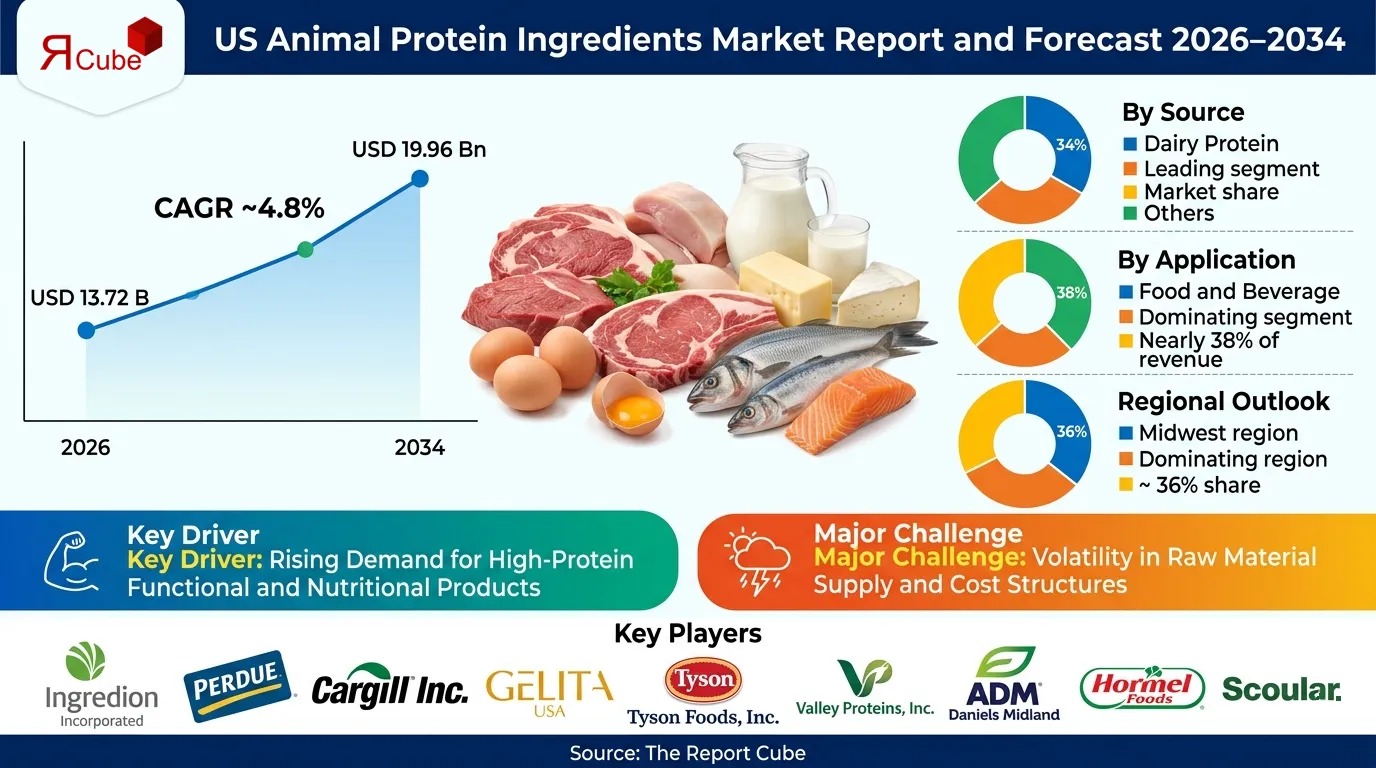 ЯCube

US Animal Protein Ingredients Market Report and Forecast 2026–2034

USD 19.96 Bn

CAGR ~4.8%

USD 13.72 B

2026

2034

34%

By Source
Dairy Protein
Leading segment
Market share
Others

38%

By Application
Food and Beverage
Dominating segment
Nearly 38% of revenue

36%

Regional Outlook
Midwest region
Dominating region
~ 36% share

Key Driver
Key Driver: Rising Demand for High-Protein Functional and Nutritional Products

Major Challenge
Major Challenge: Volatility in Raw Material Supply and Cost Structures

Key Players

Ingredion Incorporated

PERDUE

Cargill Inc.

GELITA USA

Tyson
Tyson Foods, Inc.

Valley Proteins, Inc.

ADM
Daniels Midland

Hormel Foods

Scoular.

Source: The Report Cube